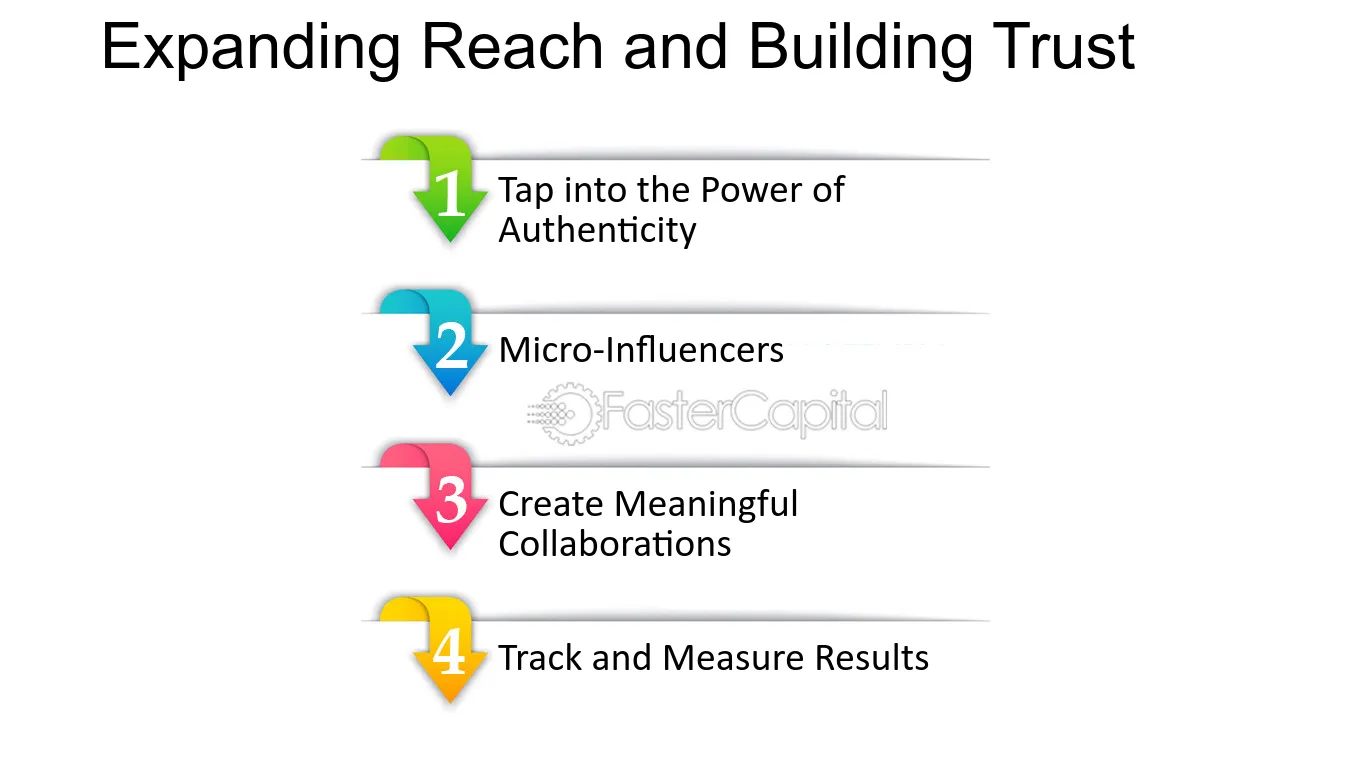 Expanding Reach and Building Trust

1 Tap into the Power of Authenticity

2 Micro-Influencers

3 Create Meaningful Collaborations

4 Track and Measure Results

FasterCapital